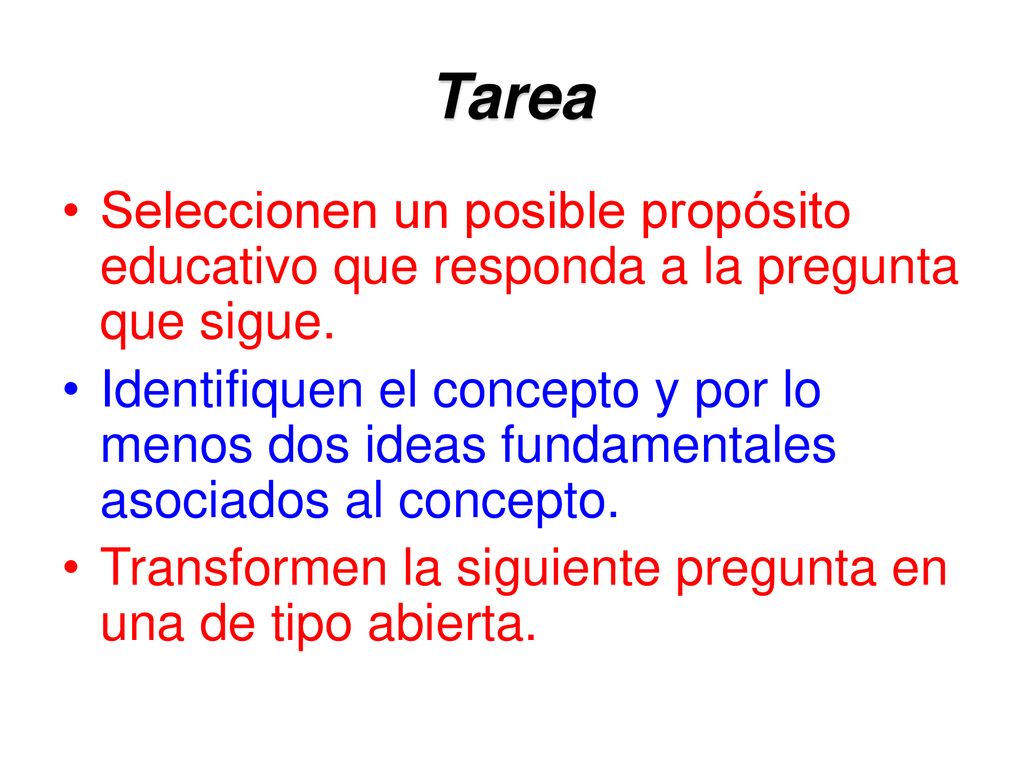 Tarea

• Seleccionen un posible propósito educativo que responda a la pregunta que sigue.
• Identifiquen el concepto y por lo menos dos ideas fundamentales asociados al concepto.
• Transformen la siguiente pregunta en una de tipo abierta.